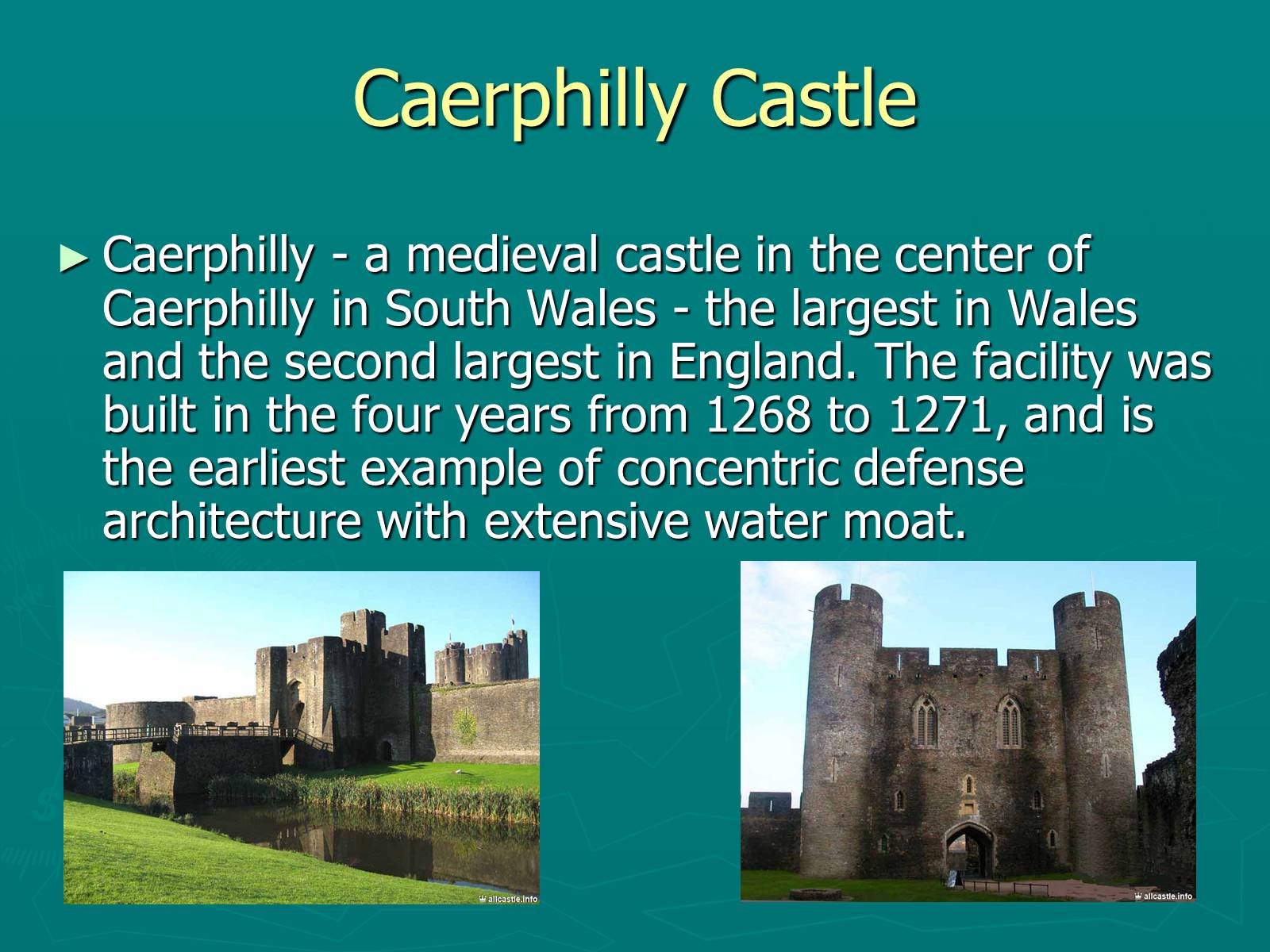 Caerphilly Castle

► Caerphilly - a medieval castle in the center of Caerphilly in South Wales - the largest in Wales and the second largest in England. The facility was built in the four years from 1268 to 1271, and is the earliest example of concentric defense architecture with extensive water moat.

allcastle.info

allcastle.info